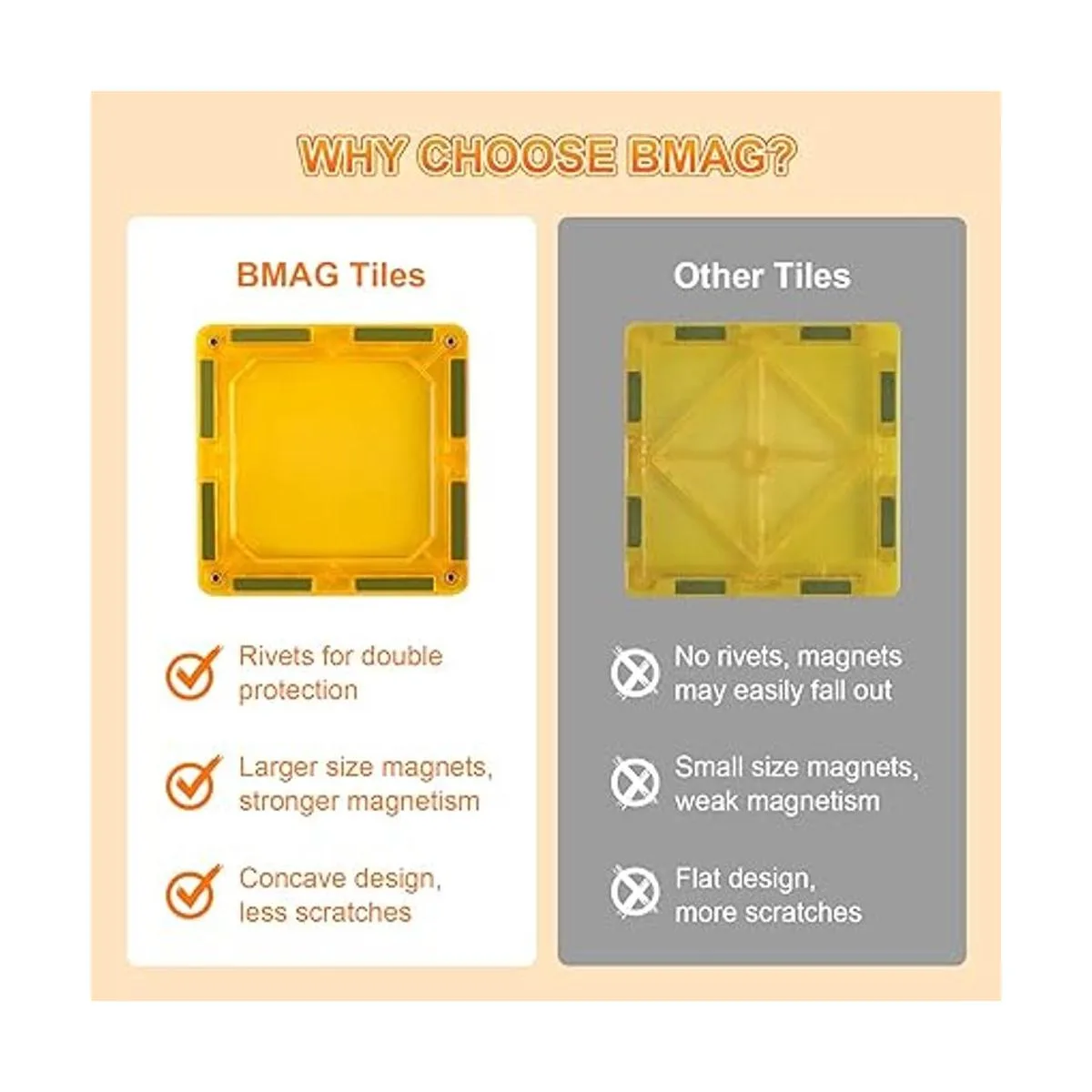 WHY CHOOSE BMAG?

BMAG Tiles

Rivets for double protection

Larger size magnets, stronger magnetism

Concave design, less scratches

Other Tiles

No rivets, magnets may easily fall out

Small size magnets, weak magnetism

Flat design, more scratches